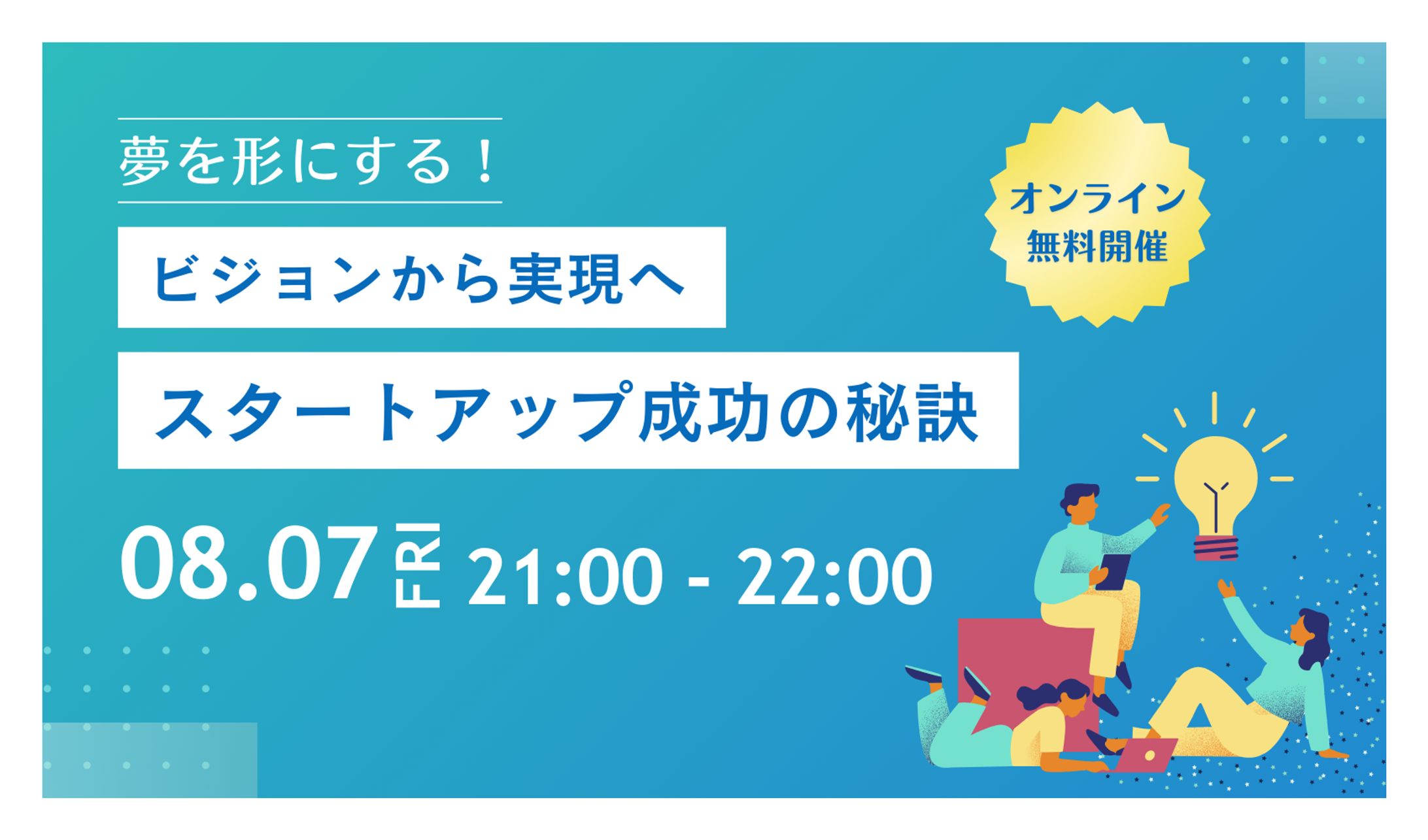 夢を形にする！

ビジョンから実現へ

スタートアップ成功の秘訣

オンライン
無料開催

08.07 FRI 21:00 - 22:00